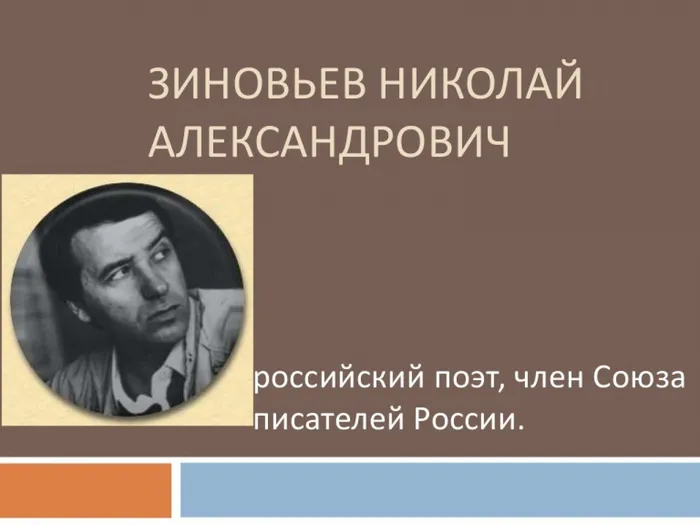 ЗИНОВЬЕВ НИКОЛАЙ АЛЕКСАНДРОВИЧ

российский поэт, член Союза писателей России.